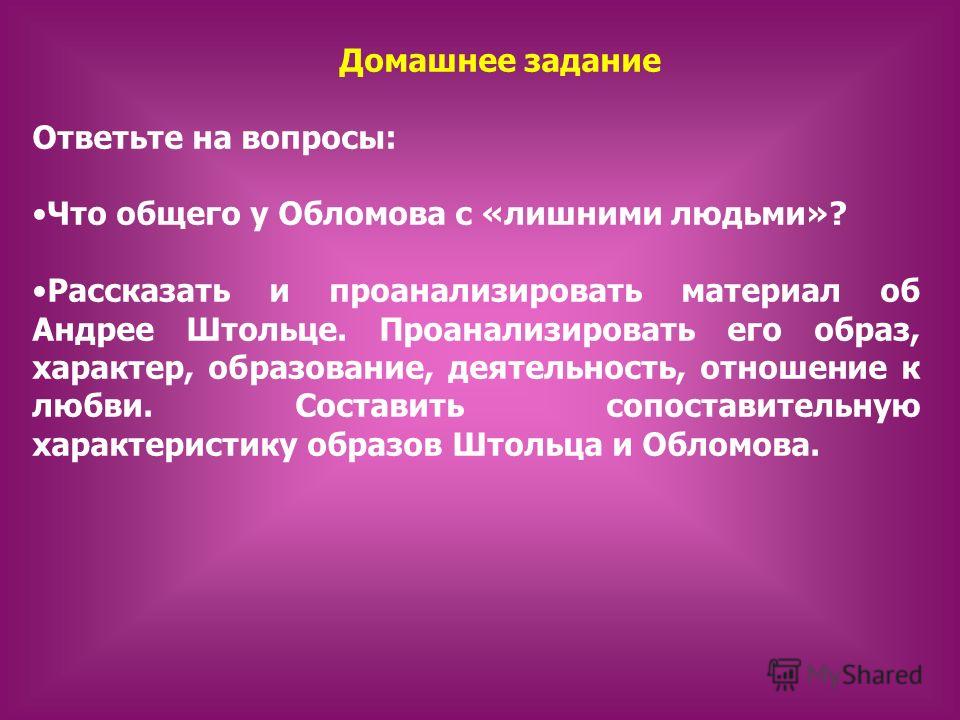 Домашнее задание

Ответьте на вопросы:

•Что общего у Обломова с «лишними людьми»?

•Рассказать и проанализировать материал об Андрее Штольце. Проанализировать его образ, характер, образование, деятельность, отношение к любви. Составить сопоставительную характеристику образов Штольца и Обломова.

MyShared